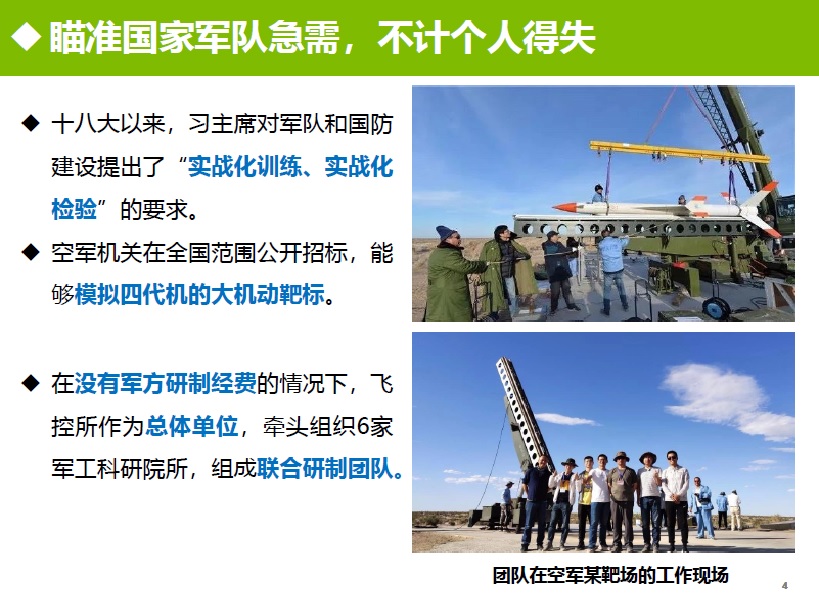 ◆ 瞄准国家军队急需，不计个人得失

◆ 十八大以来，习主席对军队和国防建设提出了“实战化训练、实战化检验”的要求。

◆ 空军机关在全国范围公开招标，能够模拟四代机的大机动靶标。

◆ 在没有军方研制经费的情况下，飞控所作为总体单位，牵头组织6家军工科研院所，组成联合研制团队。

团队在空军某靶场的工作现场

4